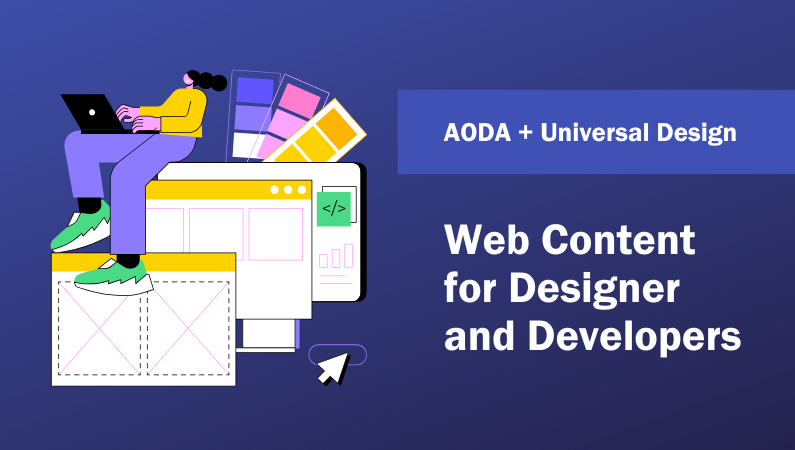 AODA + Universal Design

</>

Web Content for Designer and Developers